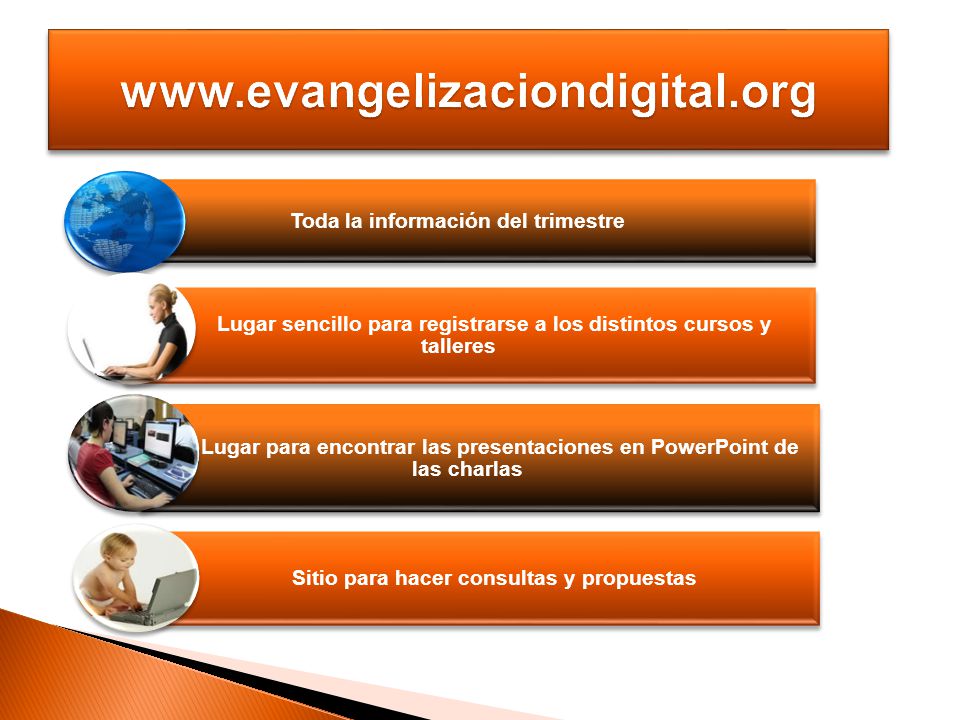 www.evangelizaciondigital.org

Toda la información del trimestre

Lugar sencillo para registrarse a los distintos cursos y talleres

Lugar para encontrar las presentaciones en PowerPoint de las charlas

Sitio para hacer consultas y propuestas